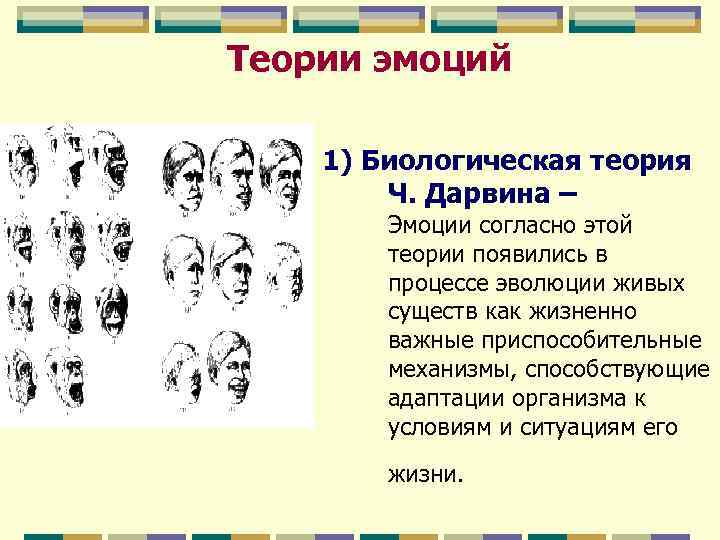 Теории эмоций

1) Биологическая теория Ч. Дарвина –

Эмоции согласно этой теории появились в процессе эволюции живых существ как жизненно важные приспособительные механизмы, способствующие адаптации организма к условиям и ситуациям его

жизни.